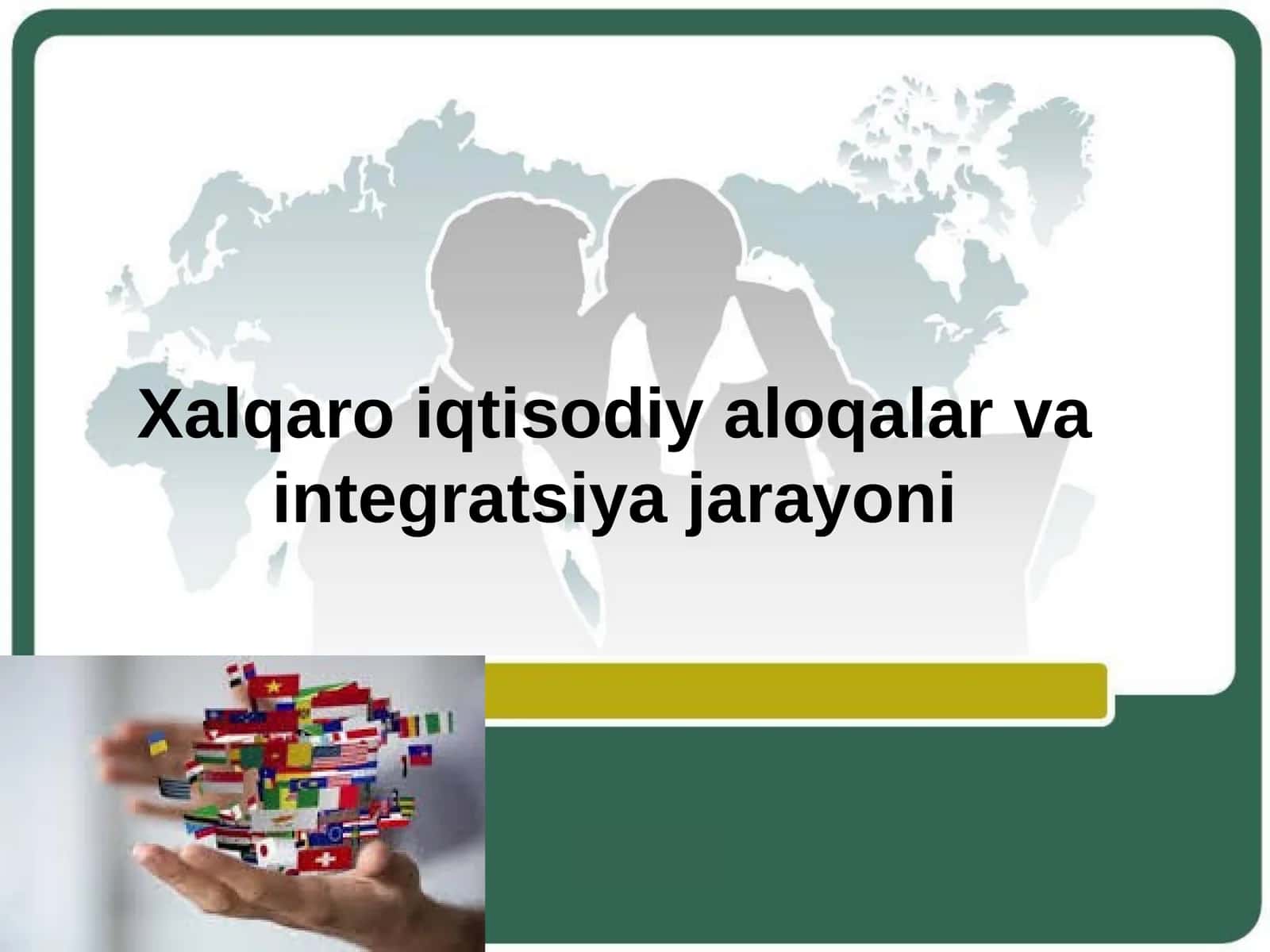 Xalqaro iqtisodiy aloqalar va integratsiya jarayoni